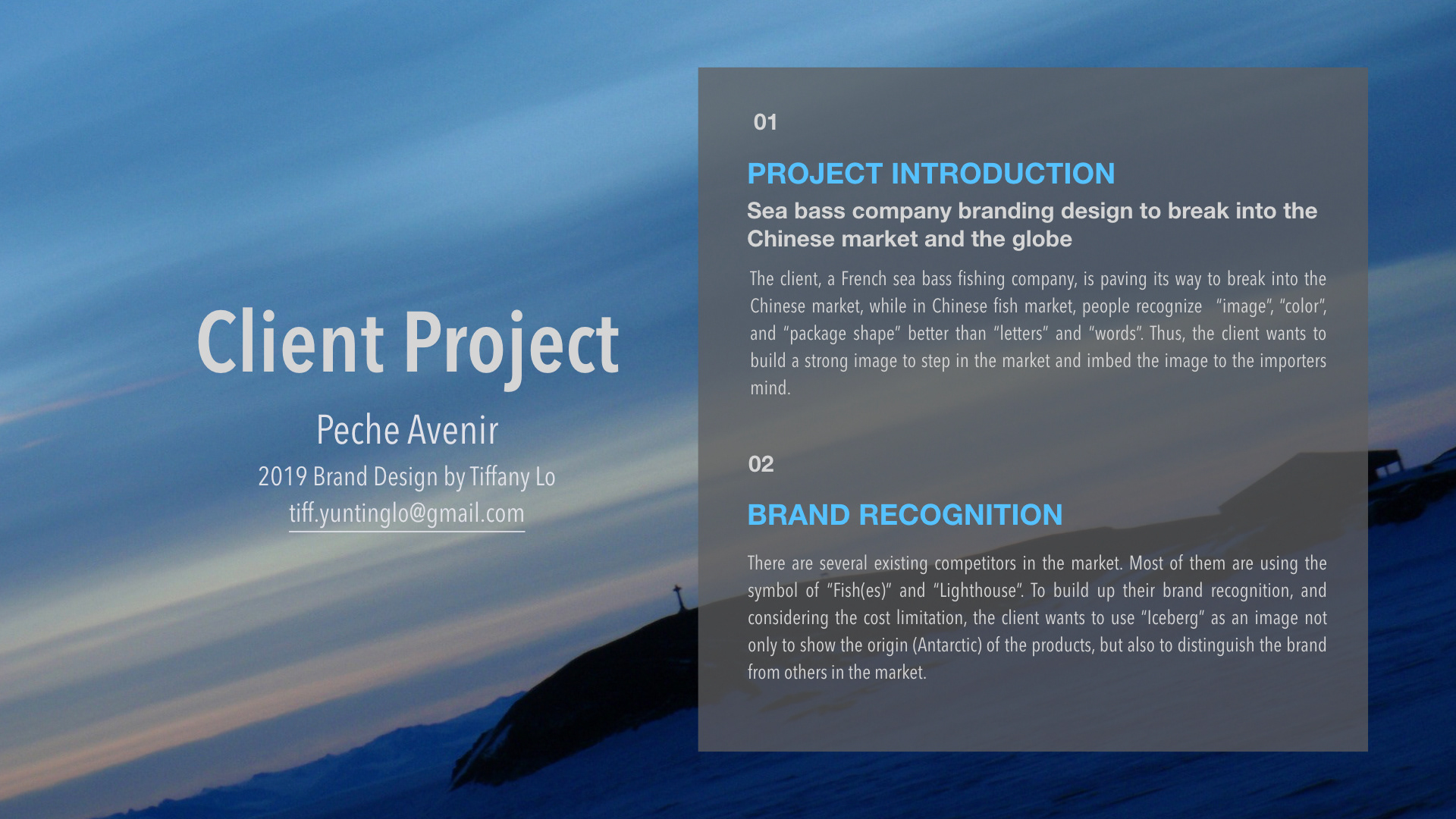 Client Project

Peche Avenir

2019 Brand Design by Tiffany Lo

tiff.yuntinglo@gmail.com

01

PROJECT INTRODUCTION

Sea bass company branding design to break into the Chinese market and the globe

The client, a French sea bass fishing company, is paving its way to break into the Chinese market, while in Chinese fish market, people recognize "image", "color", and "package shape" better than "letters" and "words". Thus, the client wants to build a strong image to step in the market and imbed the image to the importers mind.

02

BRAND RECOGNITION

There are several existing competitors in the market. Most of them are using the symbol of "Fish(es)" and "Lighthouse". To build up their brand recognition, and considering the cost limitation, the client wants to use "Iceberg" as an image not only to show the origin (Antarctic) of the products, but also to distinguish the brand from others in the market.